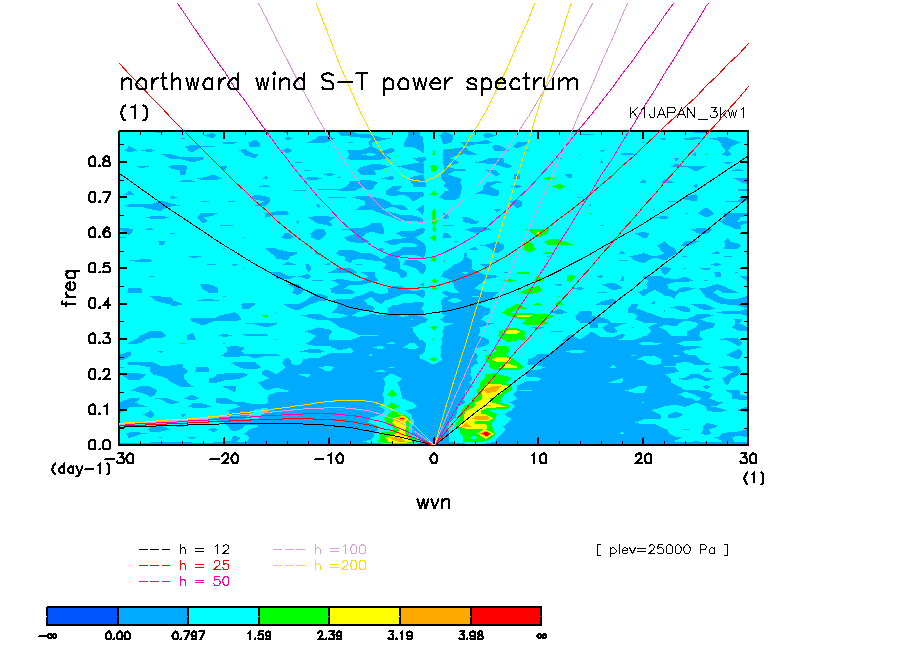 northward wind S-T power spectrum
(1)
K1JAPAN_3kw1

freq
0.8
0.7
0.6
0.5
0.4
0.3
0.2
0.1
0.0
(day-1)
-30
-20
-10
0
10
20
30
(1)
wvn

--- h = 12
--- h = 25
--- h = 50
--- h =100
--- h =200

[ plev=25000 Pa ]

$-\infty$
0.00
0.797
1.59
2.39
3.19
3.98
$\infty$